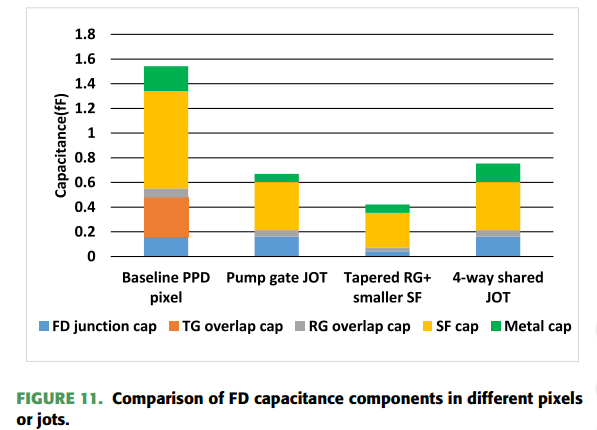 1.8
1.6
1.4
1.2
1
0.8
0.6
0.4
0.2
0

Capacitance(fF)

Baseline PPD pixel

Pump gate JOT

Tapered RG+ smaller SF

4-way shared JOT

FD junction cap
TG overlap cap
RG overlap cap
SF cap
Metal cap

FIGURE 11. Comparison of FD capacitance components in different pixels or jots.